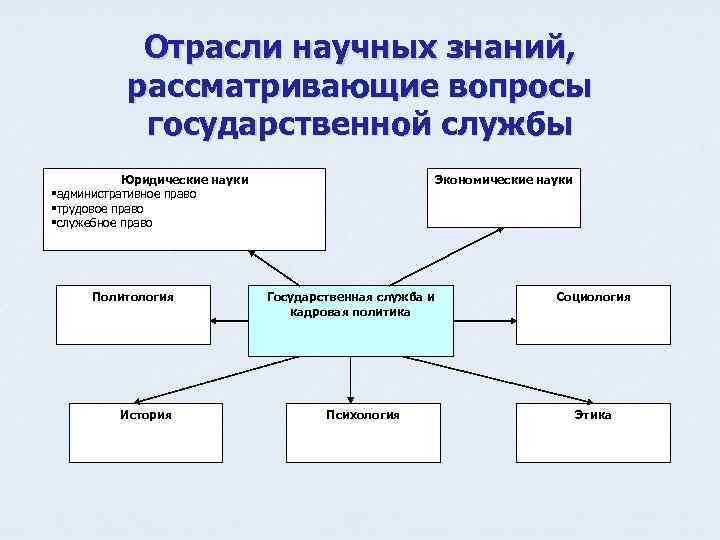 Отрасли научных знаний, рассматривающие вопросы государственной службы

Юридические науки
▪административное право
▪трудовое право
▪служебное право

Экономические науки

Политология

Государственная служба и кадровая политика

Социология

История

Психология

Этика